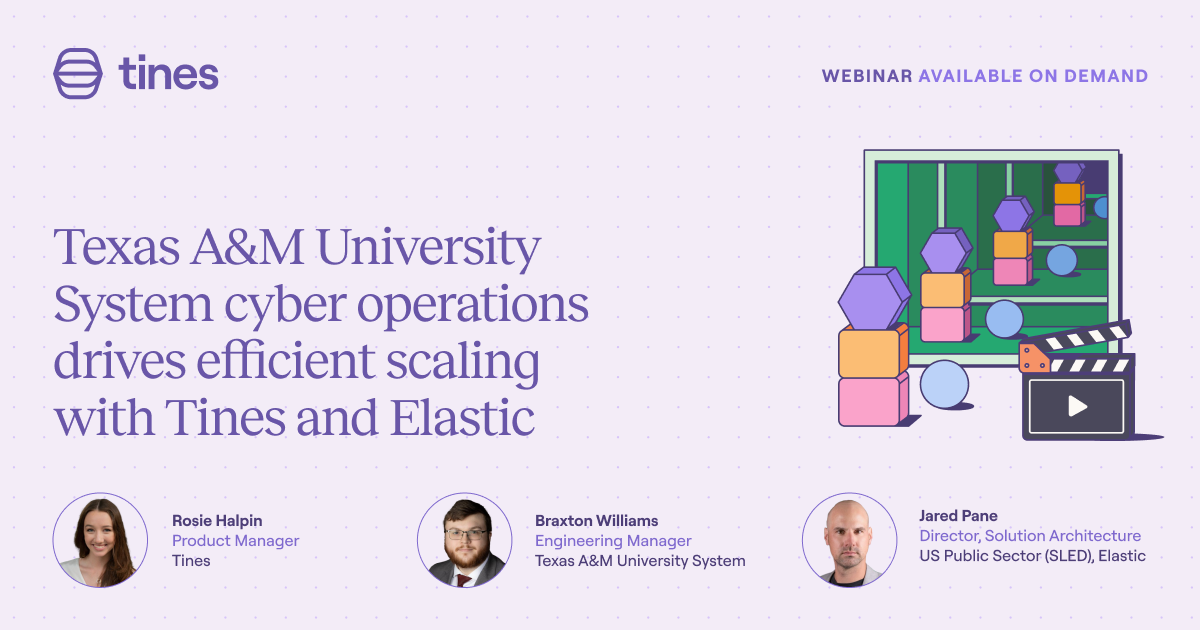 tines

WEBINAR AVAILABLE ON DEMAND

Texas A&M University System cyber operations drives efficient scaling with Tines and Elastic

Rosie Halpin
Product Manager
Tines

Braxton Williams
Engineering Manager
Texas A&M University System

Jared Pane
Director, Solution Architecture
US Public Sector (SLED), Elastic